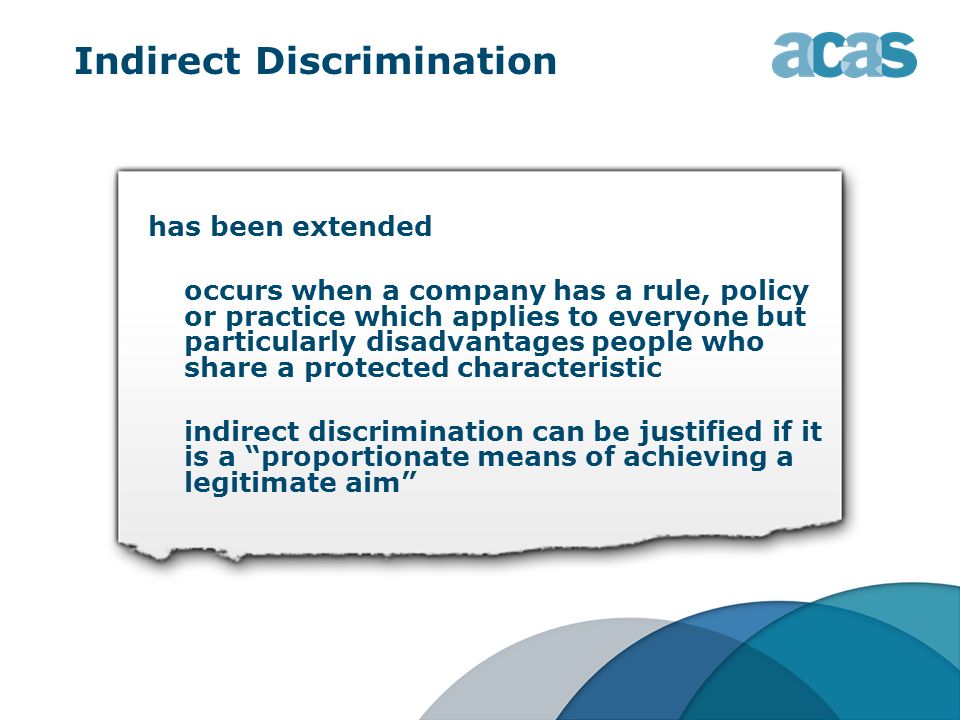 Indirect Discrimination

acas

has been extended

occurs when a company has a rule, policy or practice which applies to everyone but particularly disadvantages people who share a protected characteristic

indirect discrimination can be justified if it is a “proportionate means of achieving a legitimate aim”